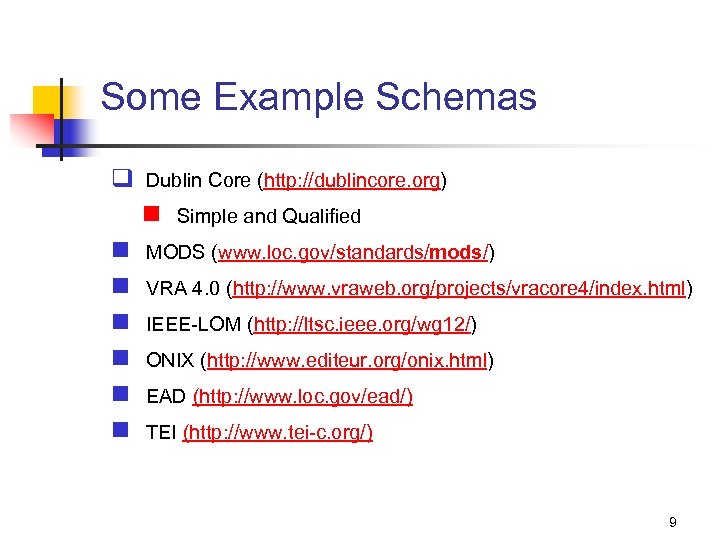 Some Example Schemas

Dublin Core (http://dublincore.org)

Simple and Qualified

MODS (www.loc.gov/standards/mods/)

VRA 4.0 (http://www.vraweb.org/projects/vracore4/index.html)

IEEE-LOM (http://ltsc.ieee.org/wg12/)

ONIX (http://www.editeur.org/onix.html)

EAD (http://www.loc.gov/ead/)

TEI (http://www.tei-c.org/)

9